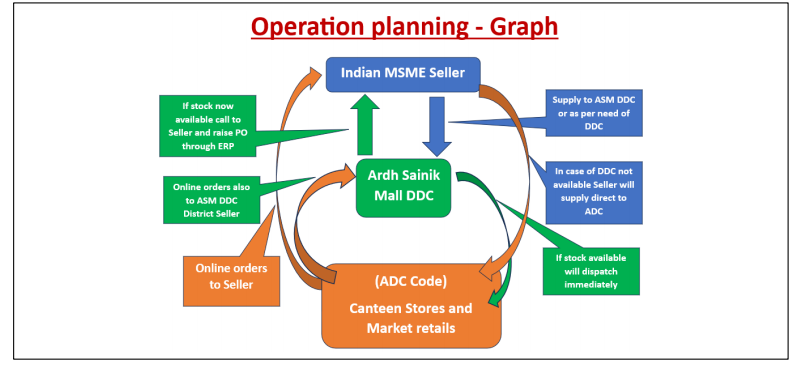 Operation planning - Graph

Indian MSME Seller

If stock now available call to Seller and raise PO through ERP

Supply to ASM DDC or as per need of DDC

Ardh Sainik Mall DDC

Online orders also to ASM DDC District Seller

In case of DDC not available Seller will supply direct to ADC

Online orders to Seller

If stock available will dispatch immediately

(ADC Code)
Canteen Stores and Market retails